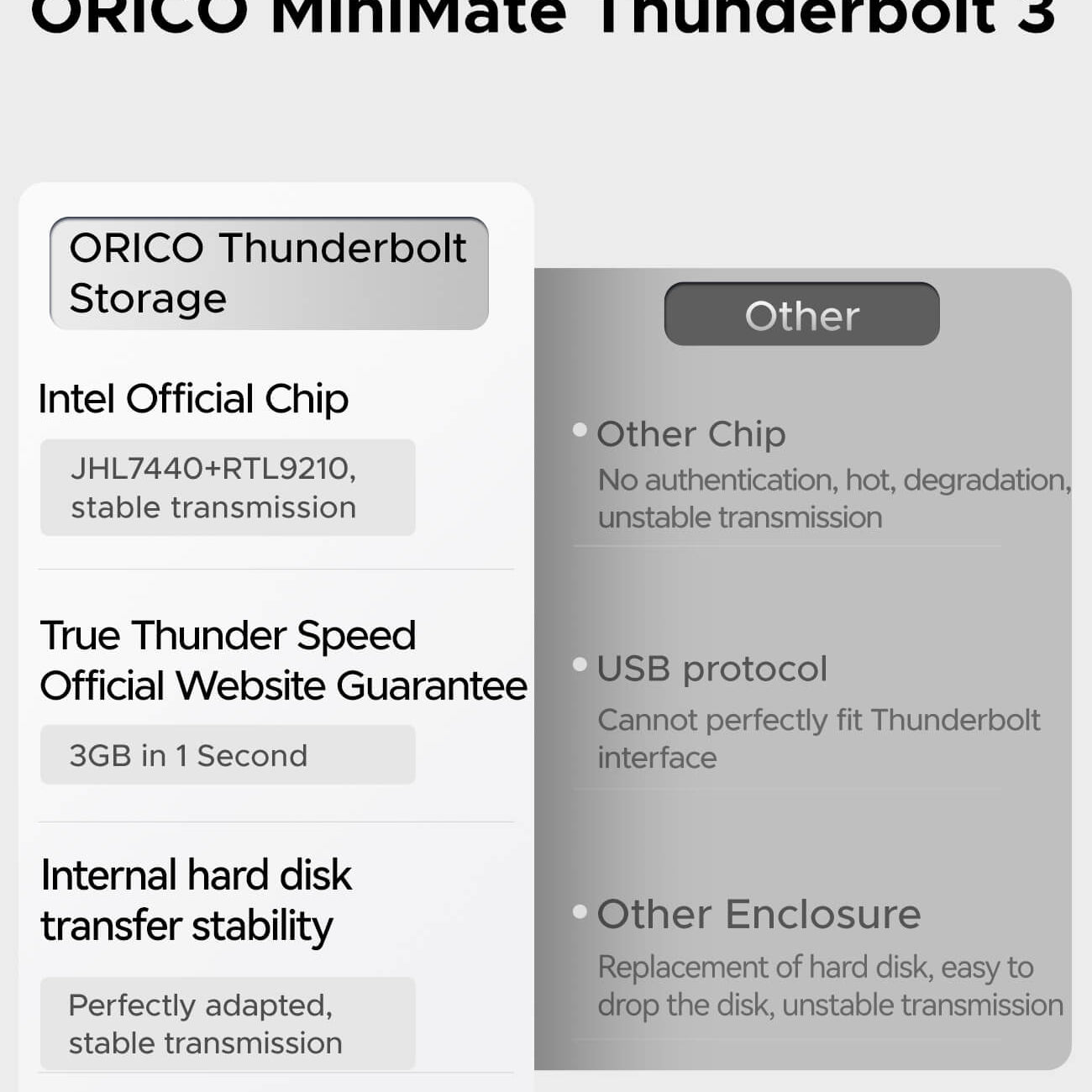 ORICO MiniMate Thunderbolt 3

ORICO Thunderbolt Storage

Intel Official Chip

JHL7440+RTL9210, stable transmission

True Thunder Speed Official Website Guarantee

3GB in 1 Second

Internal hard disk transfer stability

Perfectly adapted, stable transmission

Other

Other Chip

No authentication, hot, degradation, unstable transmission

USB protocol

Cannot perfectly fit Thunderbolt interface

Other Enclosure

Replacement of hard disk, easy to drop the disk, unstable transmission